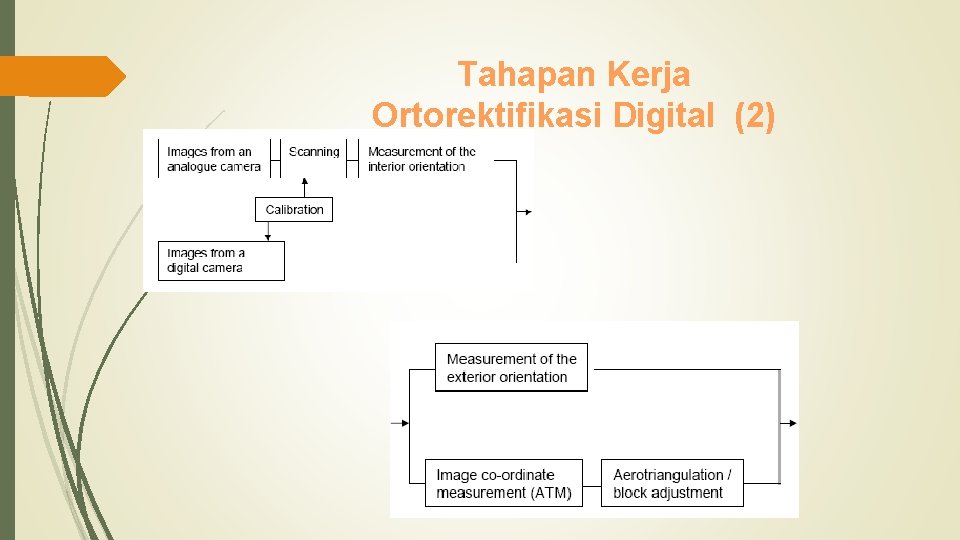 Tahapan Kerja
Ortorektifikasi Digital (2)

Images from an analogue camera

Scanning

Measurement of the interior orientation

Calibration

Images from a digital camera

Measurement of the exterior orientation

Image co-ordinate measurement (ATM)

Aerotriangulation / block adjustment